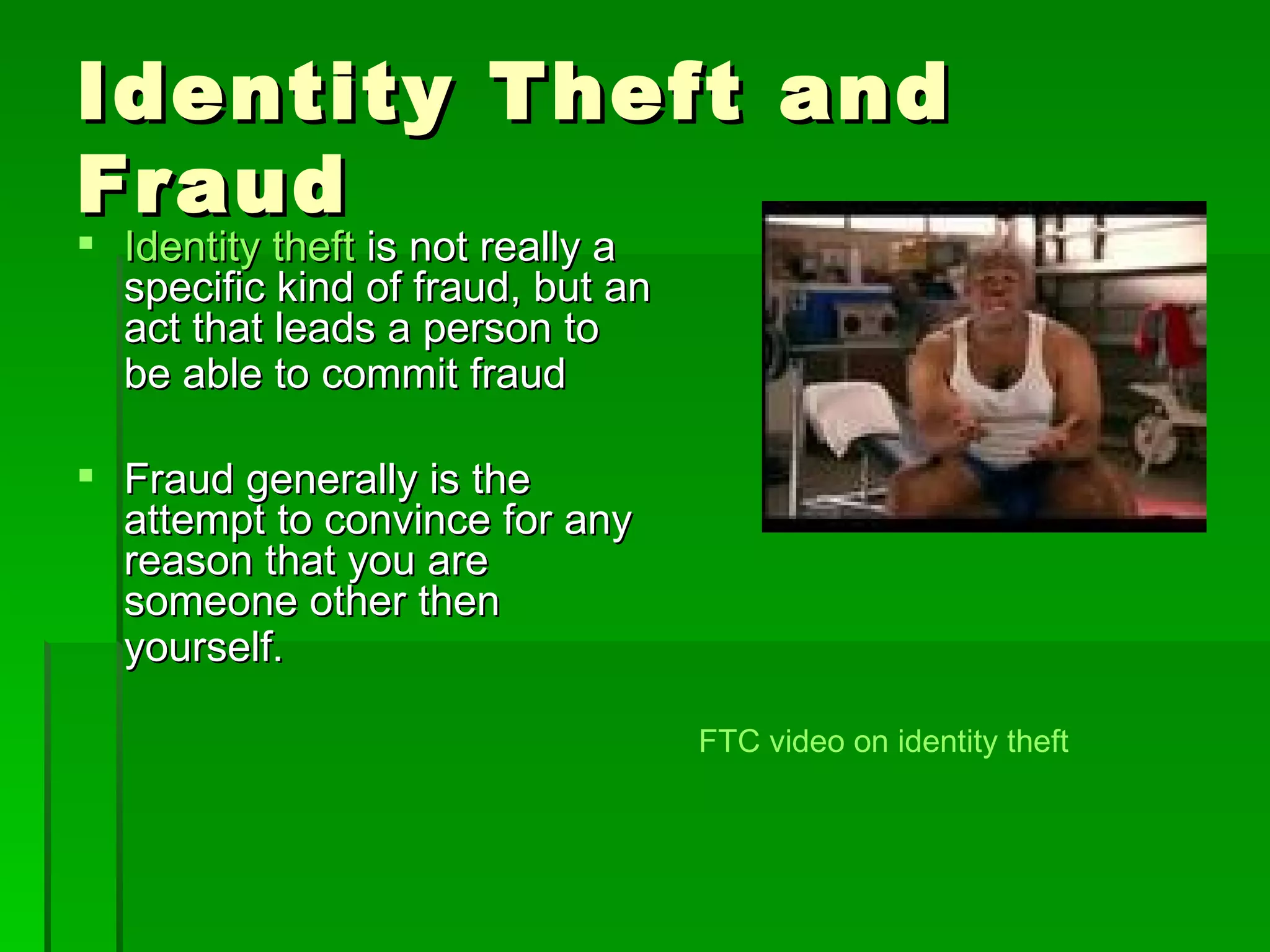 Identity Theft and Fraud

▪ Identity theft is not really a specific kind of fraud, but an act that leads a person to be able to commit fraud

▪ Fraud generally is the attempt to convince for any reason that you are someone other then yourself.

FTC video on identity theft